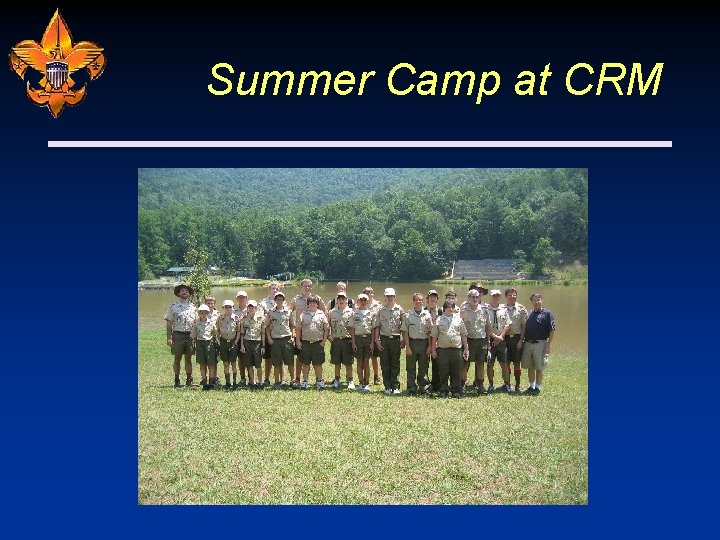 Summer Camp at CRM